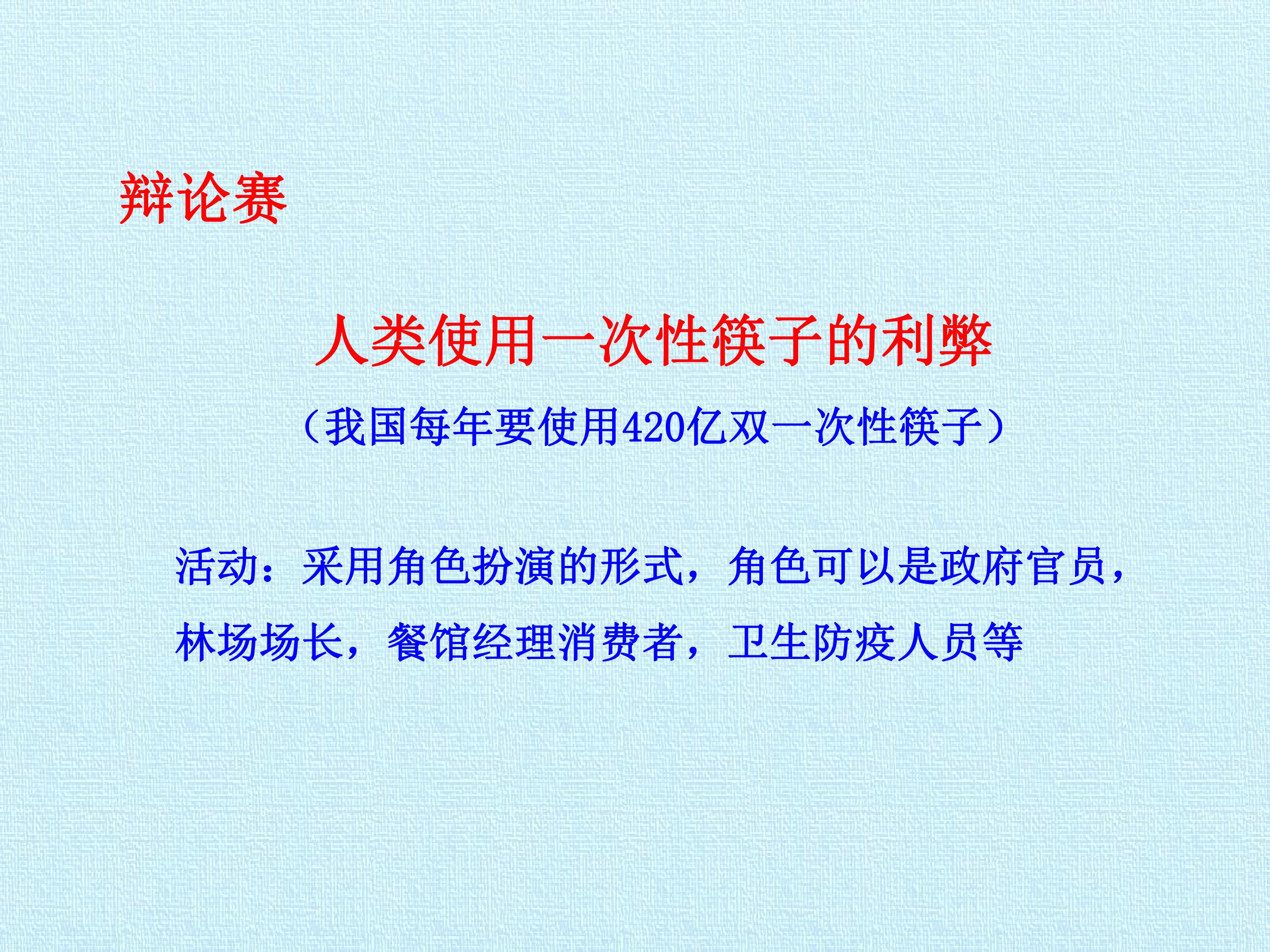 辩论赛

人类使用一次性筷子的利弊

（我国每年要使用420亿双一次性筷子）

活动：采用角色扮演的形式，角色可以是政府官员，林场场长，餐馆经理消费者，卫生防疫人员等